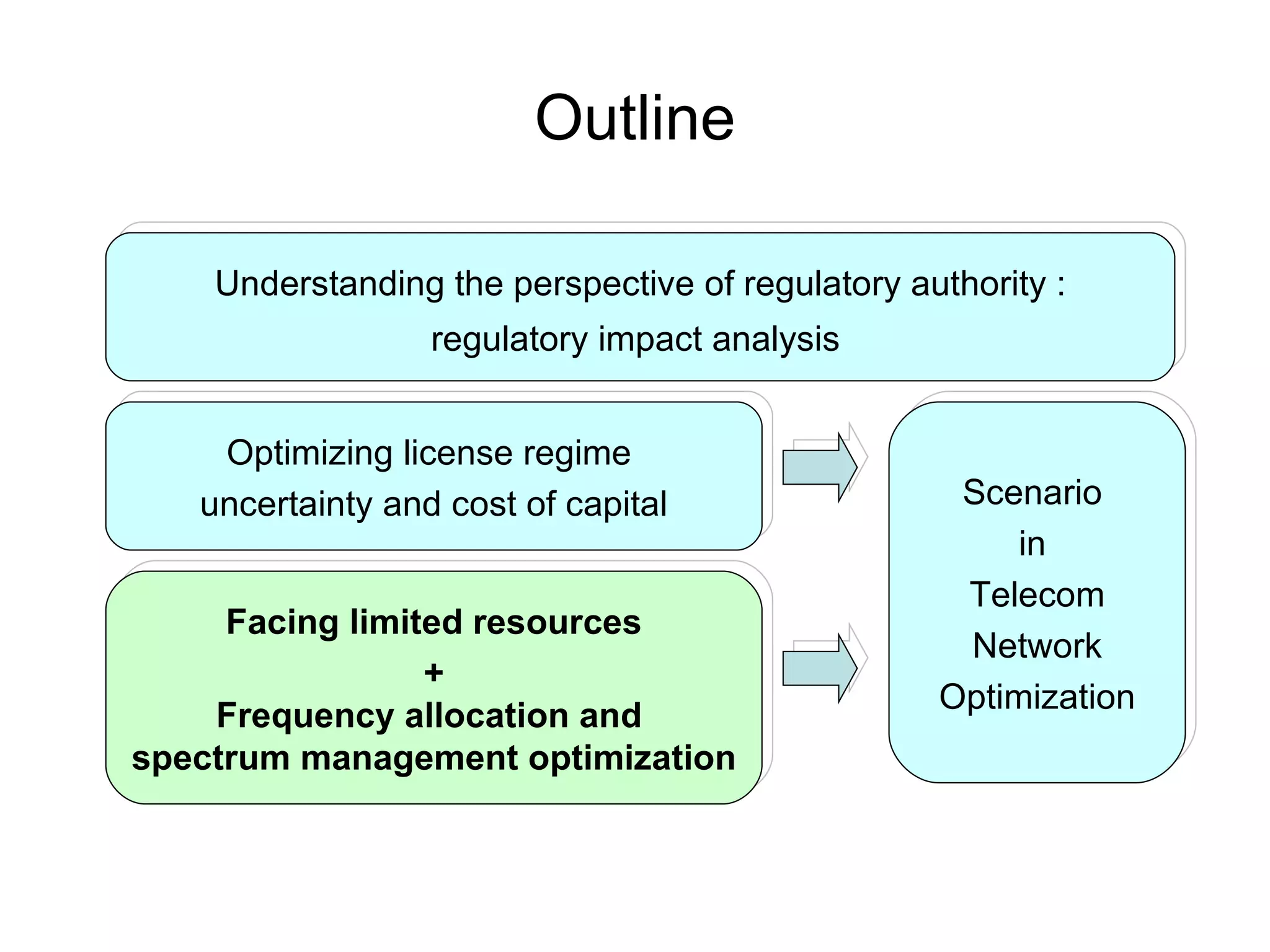 Outline

Understanding the perspective of regulatory authority : regulatory impact analysis

Optimizing license regime uncertainty and cost of capital

Facing limited resources
+
Frequency allocation and spectrum management optimization

Scenario in Telecom Network Optimization